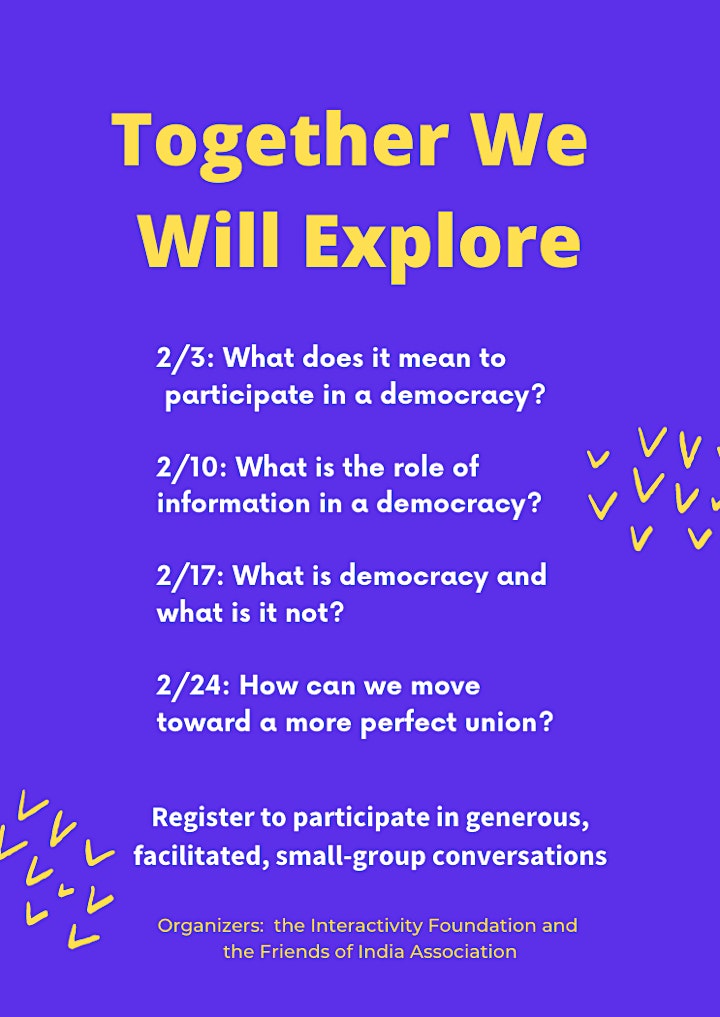 Together We Will Explore

2/3: What does it mean to participate in a democracy?

2/10: What is the role of information in a democracy?

2/17: What is democracy and what is it not?

2/24: How can we move toward a more perfect union?

Register to participate in generous, facilitated, small-group conversations

Organizers: the Interactivity Foundation and the Friends of India Association